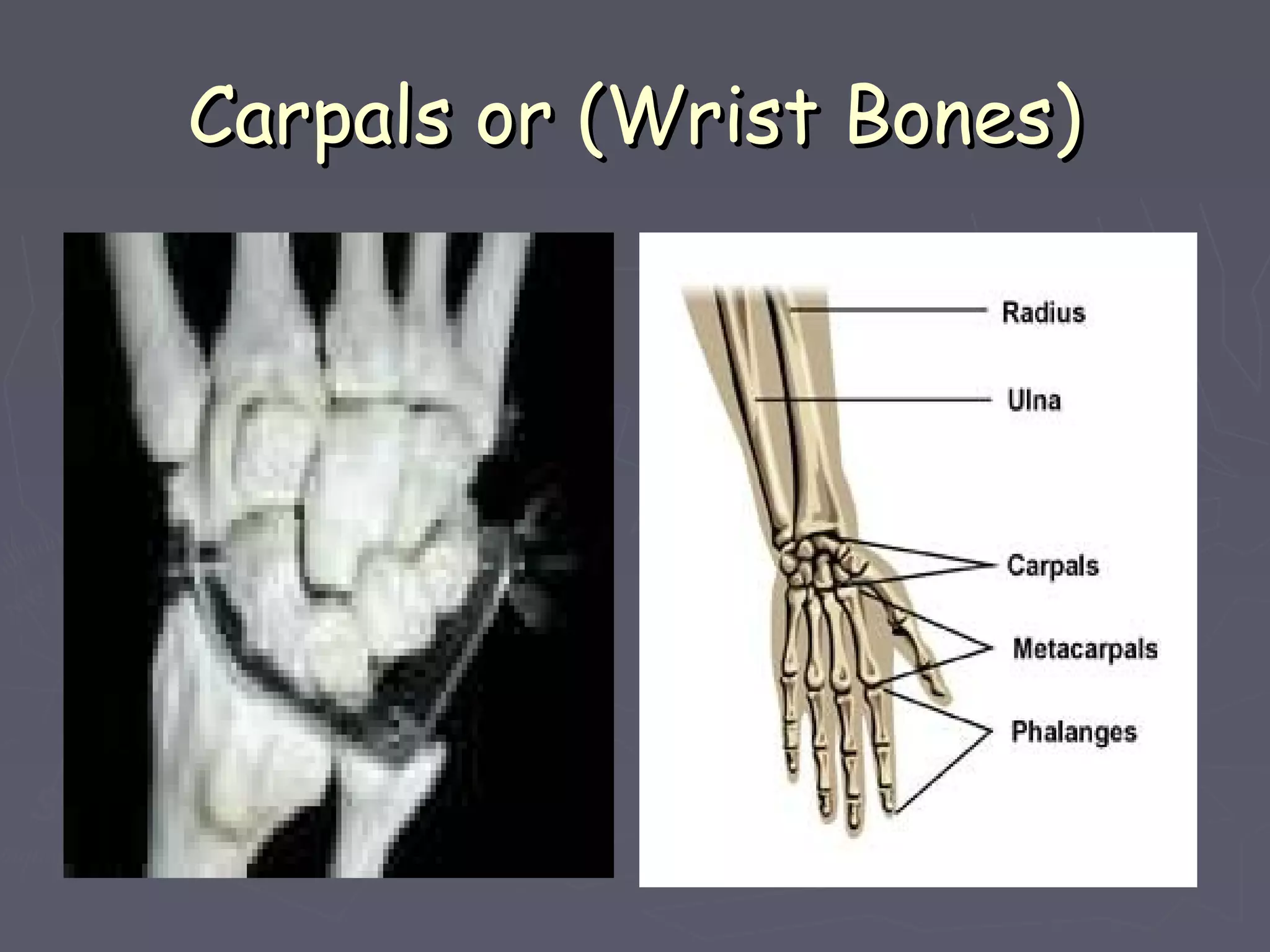 Carpals or (Wrist Bones)

Radius
Ulna
Carpals
Metacarpals
Phalanges